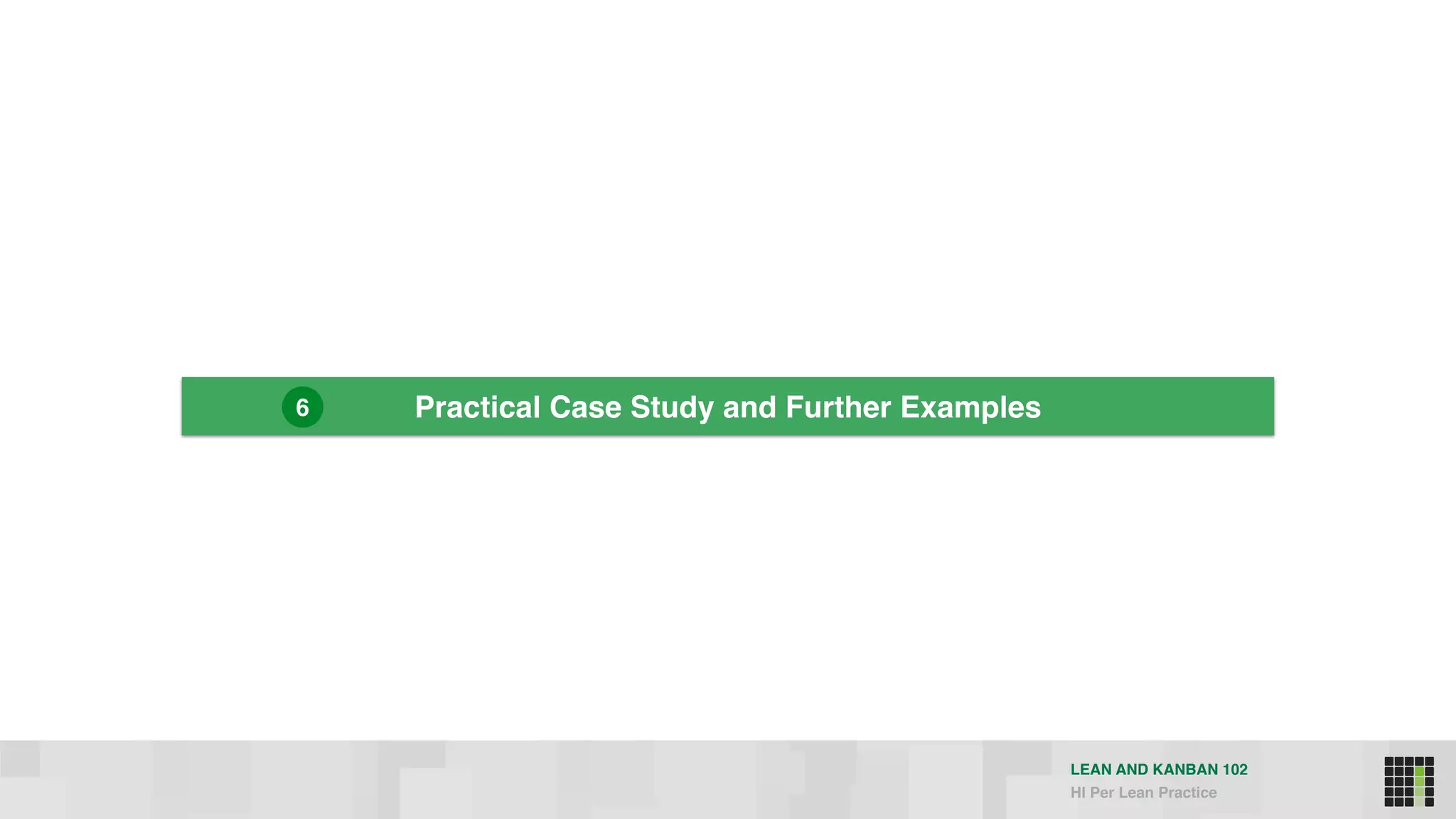 6

Practical Case Study and Further Examples

LEAN AND KANBAN 102
HI Per Lean Practice